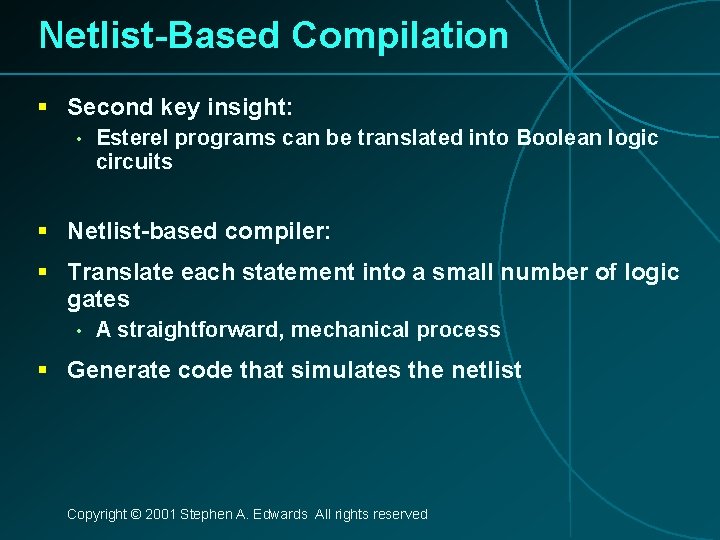 Netlist-Based Compilation

▪ Second key insight:
• Esterel programs can be translated into Boolean logic circuits

▪ Netlist-based compiler:

▪ Translate each statement into a small number of logic gates
• A straightforward, mechanical process

▪ Generate code that simulates the netlist

Copyright © 2001 Stephen A. Edwards All rights reserved